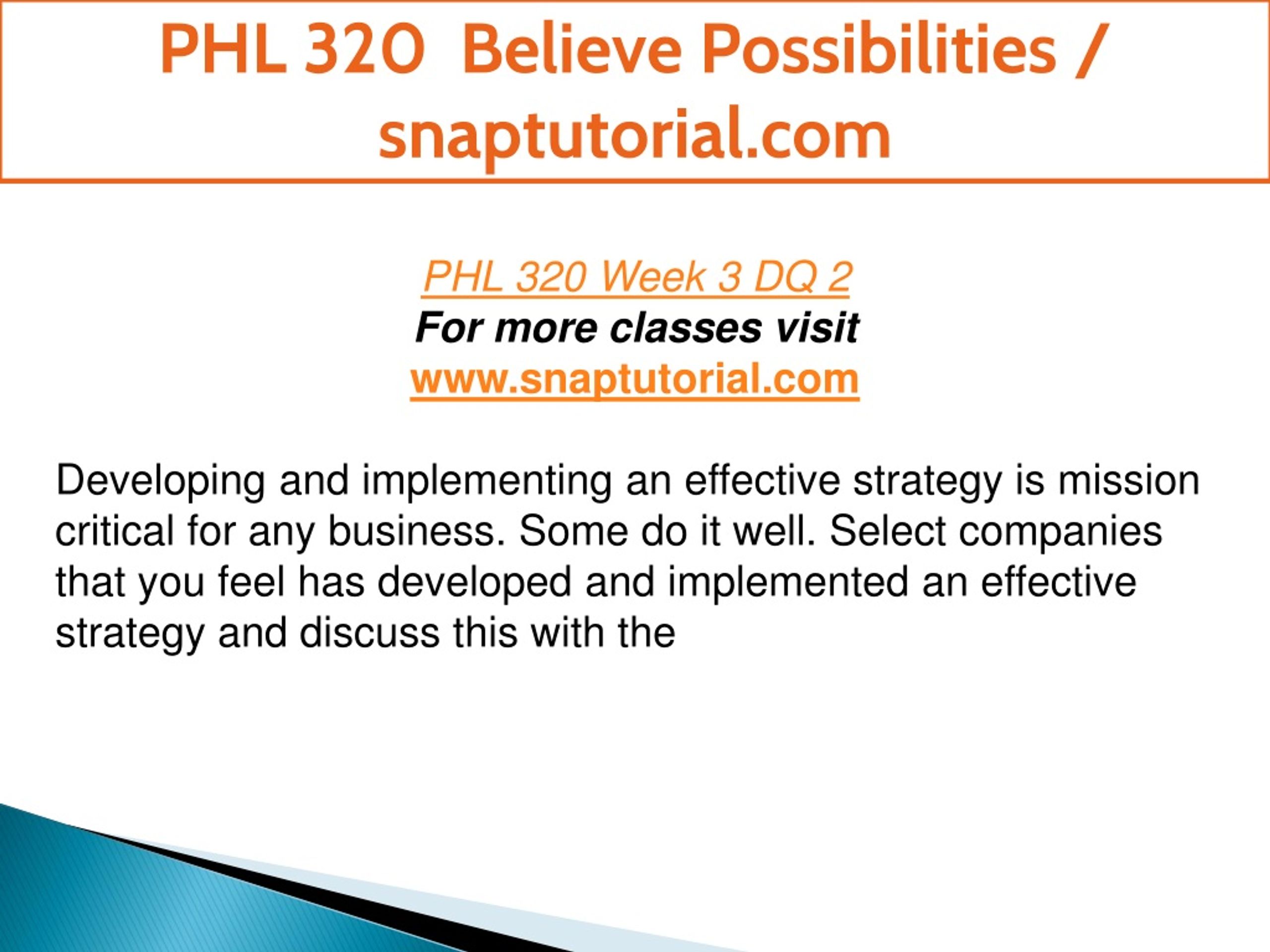 PHL 320 Believe Possibilities / snaptutorial.com

PHL 320 Week 3 DQ 2
For more classes visit
www.snaptutorial.com

Developing and implementing an effective strategy is mission critical for any business. Some do it well. Select companies that you feel has developed and implemented an effective strategy and discuss this with the